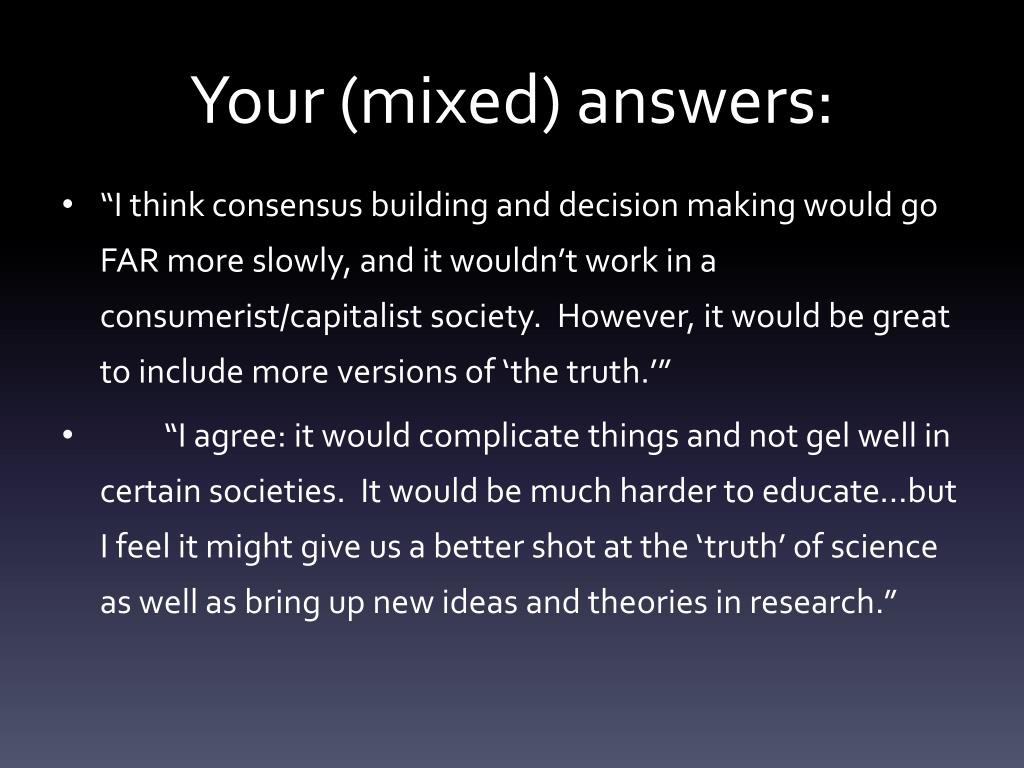 Your (mixed) answers:

• “I think consensus building and decision making would go FAR more slowly, and it wouldn’t work in a consumerist/capitalist society. However, it would be great to include more versions of ‘the truth.’”

• “I agree: it would complicate things and not gel well in certain societies. It would be much harder to educate…but I feel it might give us a better shot at the ‘truth’ of science as well as bring up new ideas and theories in research.”